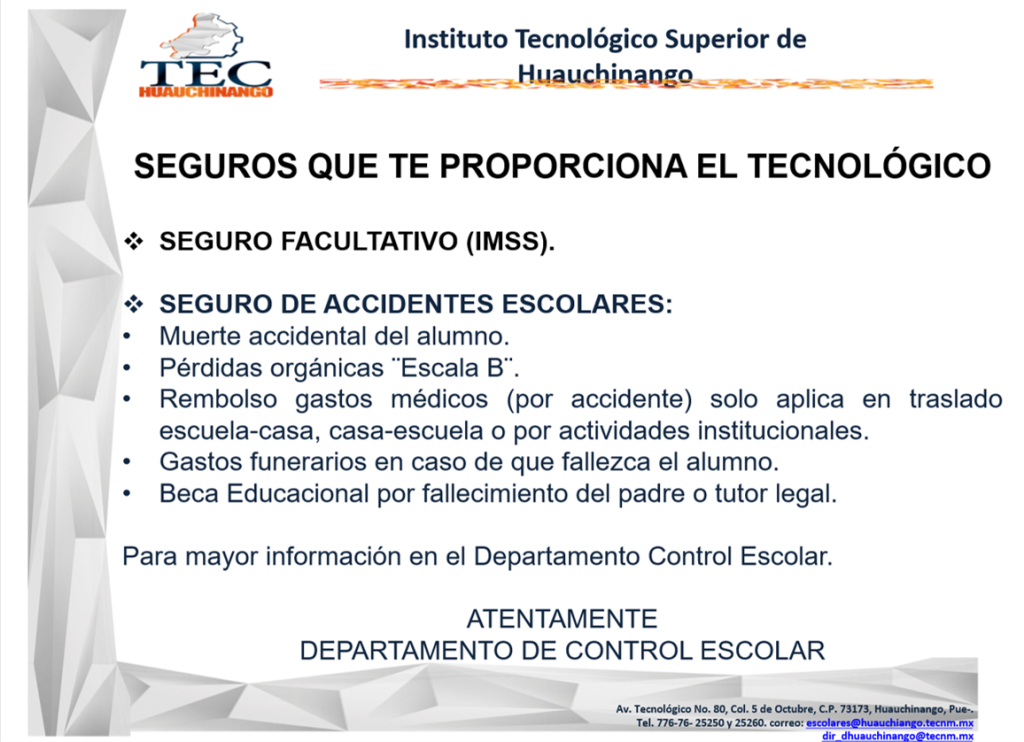 TEC
HUAUCHINANGO

Instituto Tecnológico Superior de Huauchinango

SEGUROS QUE TE PROPORCIONA EL TECNOLÓGICO

❖ SEGURO FACULTATIVO (IMSS).

❖ SEGURO DE ACCIDENTES ESCOLARES:
• Muerte accidental del alumno.
• Pérdidas orgánicas ¨Escala B¨.
• Rembolso gastos médicos (por accidente) solo aplica en traslado escuela-casa, casa-escuela o por actividades institucionales.
• Gastos funerarios en caso de que fallezca el alumno.
• Beca Educacional por fallecimiento del padre o tutor legal.

Para mayor información en el Departamento Control Escolar.

ATENTAMENTE
DEPARTAMENTO DE CONTROL ESCOLAR

Av. Tecnológico No. 80, Col. 5 de Octubre, C.P. 73173, Huauchinango, Pue-.
Tel. 776-76- 25250 y 25260. correo: escolares@huauchiango.tecnm.mx
dir_dhuauchinango@tecnm.mx